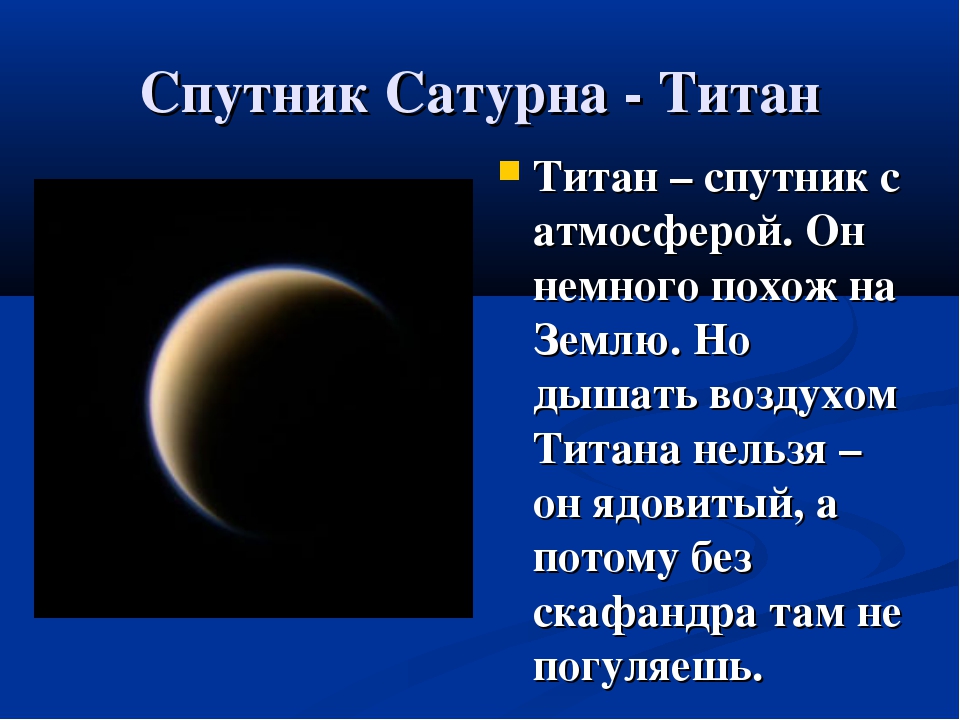 Спутник Сатурна - Титан

Титан – спутник с атмосферой. Он немного похож на Землю. Но дышать воздухом Титана нельзя – он ядовитый, а потому без скафандра там не погуляешь.